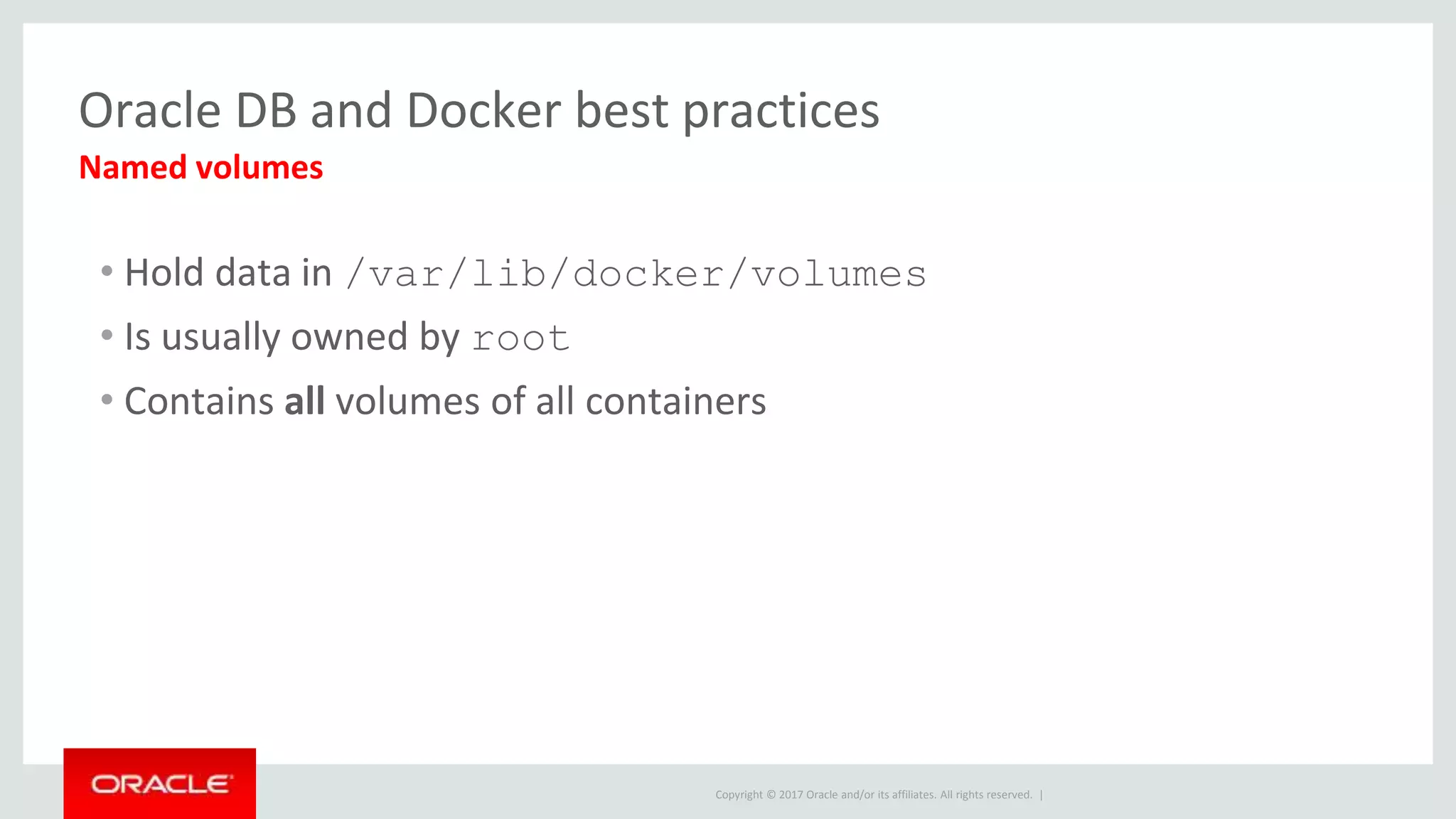 Oracle DB and Docker best practices
Named volumes

• Hold data in /var/lib/docker/volumes
• Is usually owned by root
• Contains all volumes of all containers

ORACLE

Copyright © 2017 Oracle and/or its affiliates. All rights reserved. |